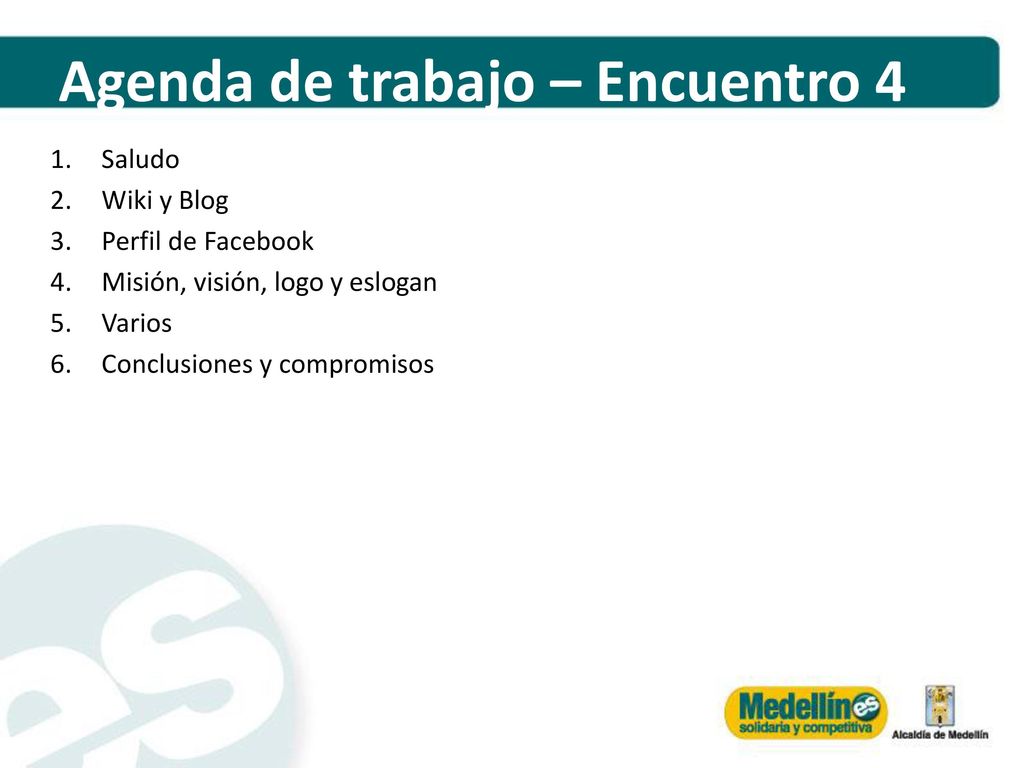 Agenda de trabajo – Encuentro 4

1. Saludo
2. Wiki y Blog
3. Perfil de Facebook
4. Misión, visión, logo y eslogan
5. Varios
6. Conclusiones y compromisos

es

Medellín es
solidaria y competitiva

Alcaldía de Medellín